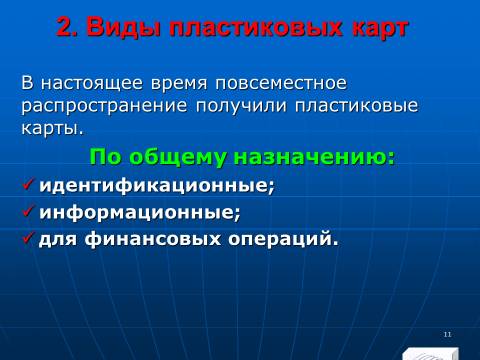 2. Виды пластиковых карт

В настоящее время повсеместное распространение получили пластиковые карты.

По общему назначению:

✓ идентификационные;
✓ информационные;
✓ для финансовых операций.

11